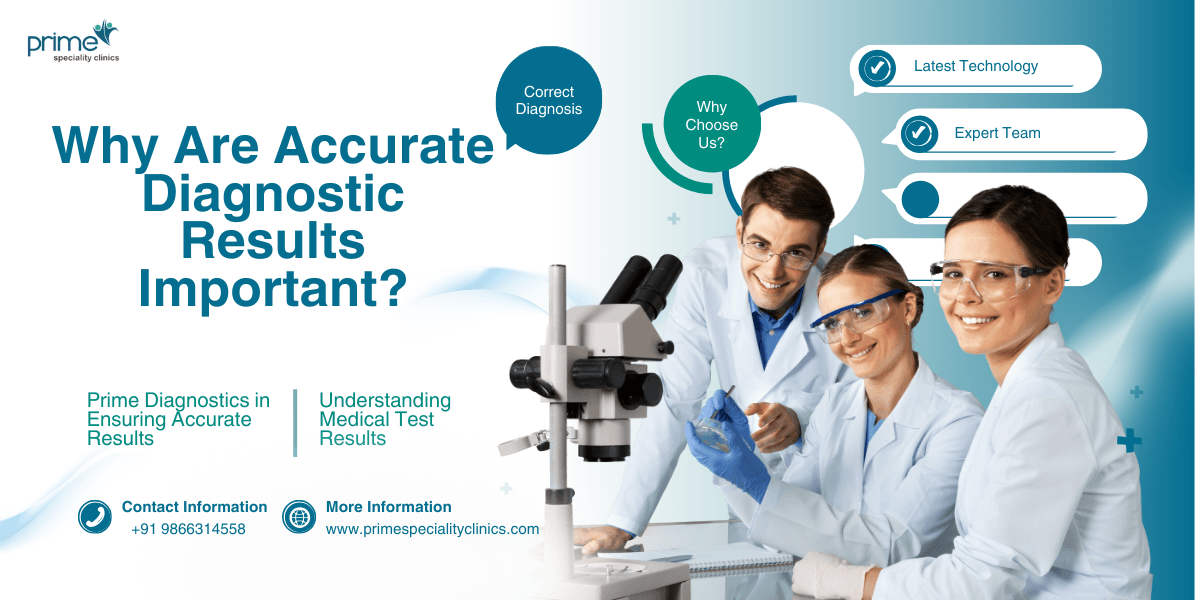 prime
speciality clinics

Why Are Accurate Diagnostic Results Important?

Correct Diagnosis

Why Choose Us?

Latest Technology

Expert Team

Prime Diagnostics in Ensuring Accurate Results

Understanding Medical Test Results

Contact Information
+91 9866314558

More Information
www.primespecialityclinics.com